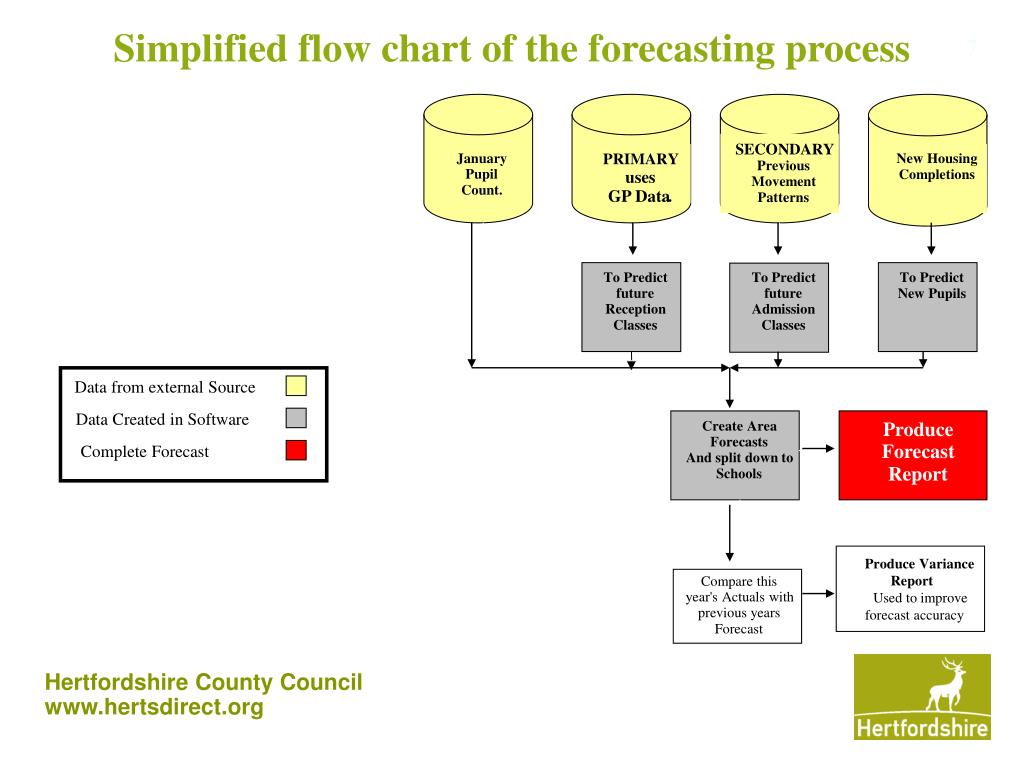 Simplified flow chart of the forecasting process

7

January Pupil Count.

PRIMARY uses GP Data.

SECONDARY Previous Movement Patterns

New Housing Completions

To Predict future Reception Classes

To Predict future Admission Classes

To Predict New Pupils

Data from external Source

Data Created in Software

Complete Forecast

Create Area Forecasts And split down to Schools

Produce Forecast Report

Compare this year's Actuals with previous years Forecast

Produce Variance Report Used to improve forecast accuracy

Hertfordshire County Council
www.hertsdirect.org

Hertfordshire